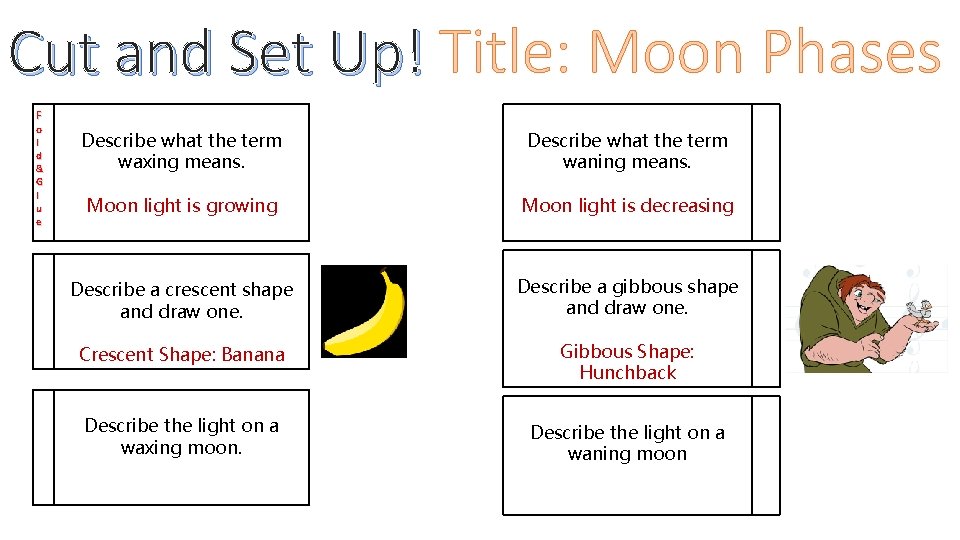 Cut and Set Up! Title: Moon Phases

F
o
l
d
&
G
l
u
e

Describe what the term waxing means.

Moon light is growing

Describe a crescent shape and draw one.

Crescent Shape: Banana

Describe the light on a waxing moon.

Describe what the term waning means.

Moon light is decreasing

Describe a gibbous shape and draw one.

Gibbous Shape: Hunchback

Describe the light on a waning moon